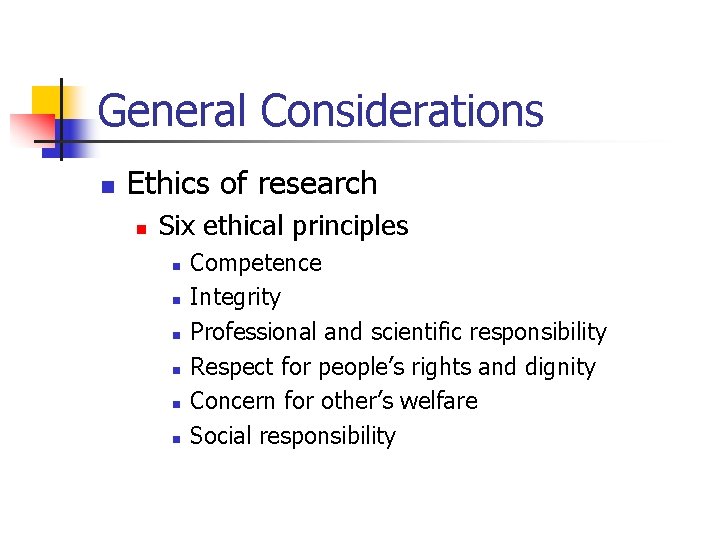 General Considerations

- Ethics of research
  - Six ethical principles
    - Competence
    - Integrity
    - Professional and scientific responsibility
    - Respect for people's rights and dignity
    - Concern for other's welfare
    - Social responsibility